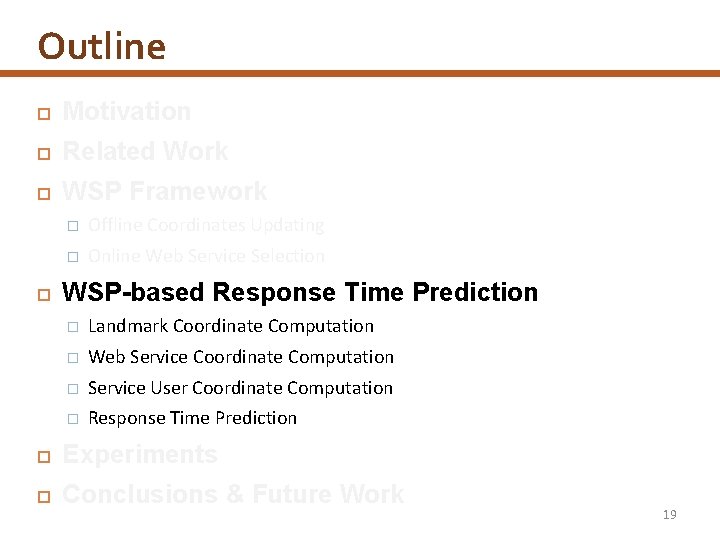 Outline

Motivation

Related Work

WSP Framework

Offline Coordinates Updating

Online Web Service Selection

WSP-based Response Time Prediction

Landmark Coordinate Computation

Web Service Coordinate Computation

Service User Coordinate Computation

Response Time Prediction

Experiments

Conclusions & Future Work

19